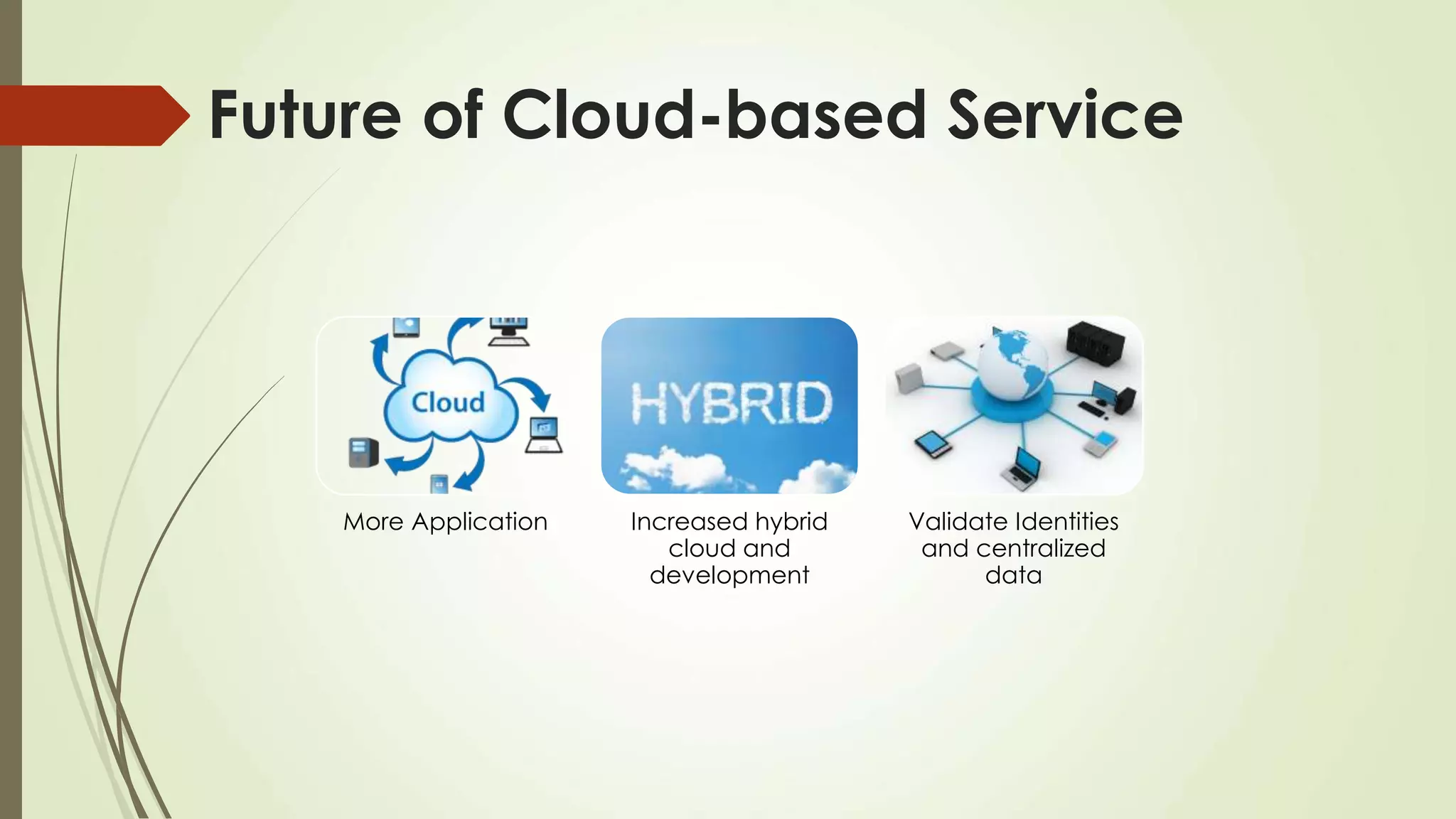 Future of Cloud-based Service

Cloud

More Application

HYBRID

Increased hybrid cloud and development

Validate Identities and centralized data